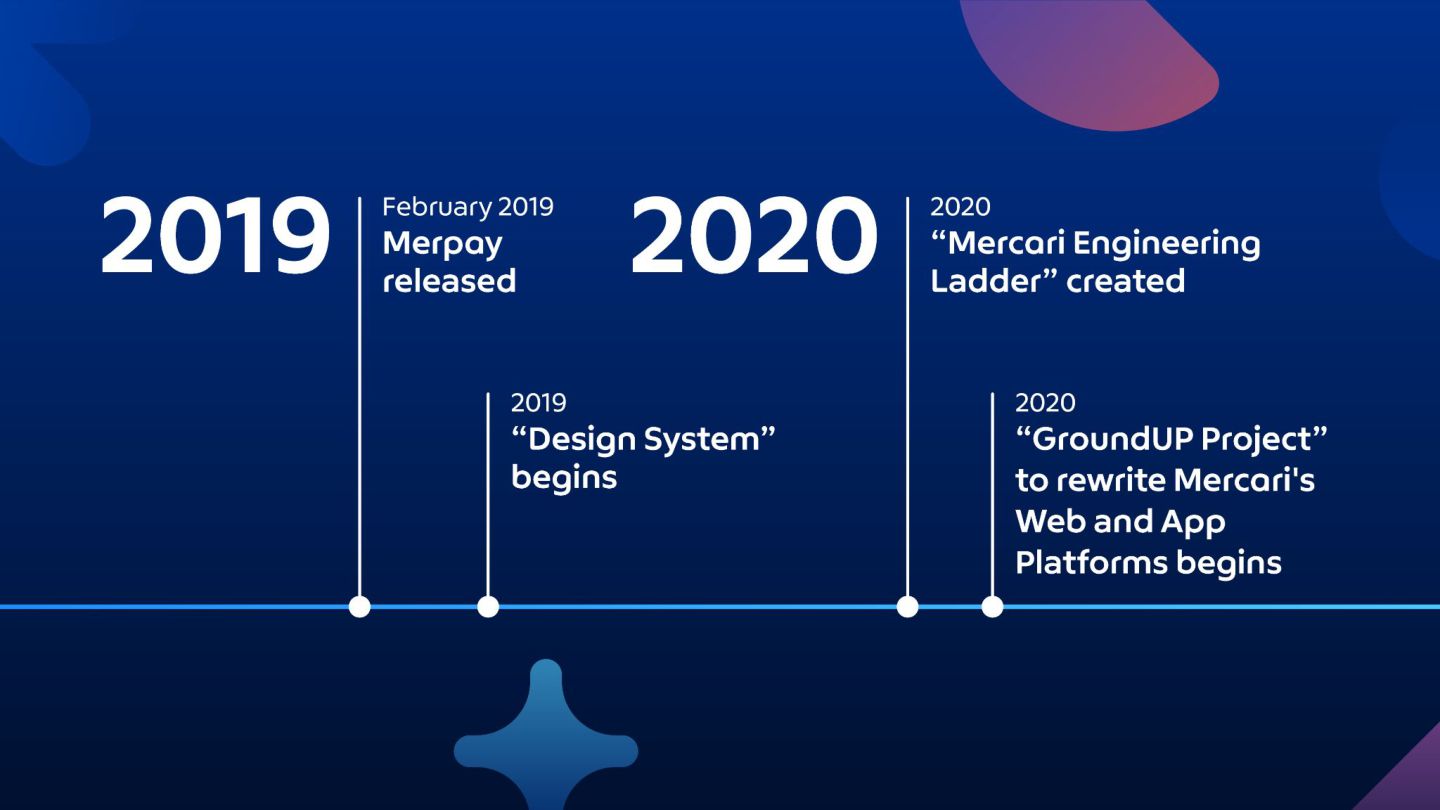 2019

February 2019
Merpay released

2019
“Design System” begins

2020

2020
“Mercari Engineering Ladder” created

2020
“GroundUP Project” to rewrite Mercari's Web and App Platforms begins